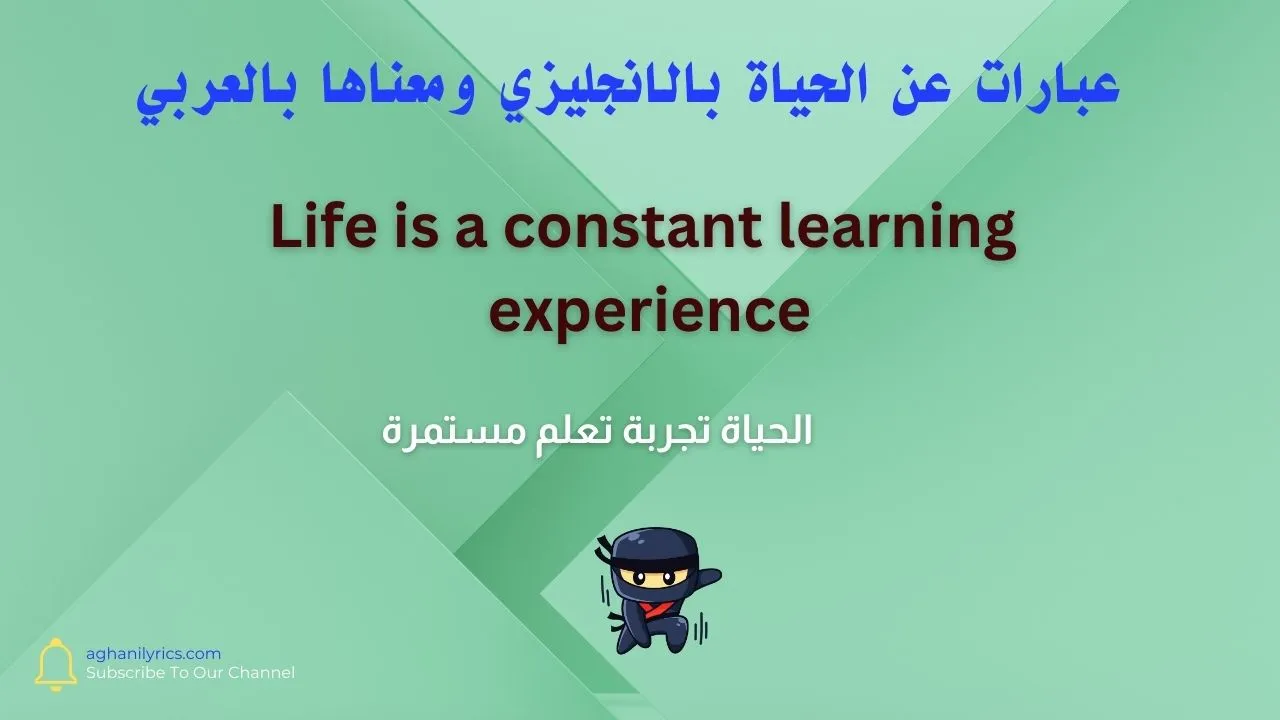 عبارات عن الحياة بالانجليزي ومعناها بالعربي

Life is a constant learning experience

الحياة تجربة تعلم مستمرة

aghanilyrics.com
Subscribe To Our Channel